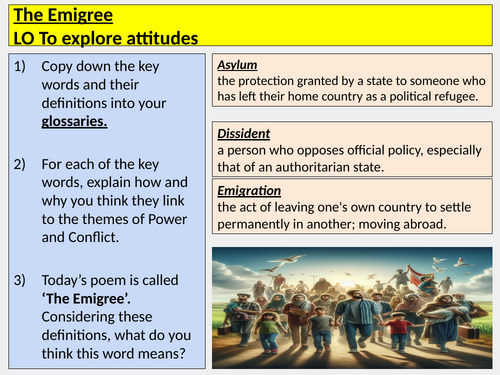 The Emigree
LO To explore attitudes

1) Copy down the key words and their definitions into your glossaries.

2) For each of the key words, explain how and why you think they link to the themes of Power and Conflict.

3) Today's poem is called 'The Emigree'. Considering these definitions, what do you think this word means?

Asylum
the protection granted by a state to someone who has left their home country as a political refugee.

Dissident
a person who opposes official policy, especially that of an authoritarian state.

Emigration
the act of leaving one's own country to settle permanently in another; moving abroad.